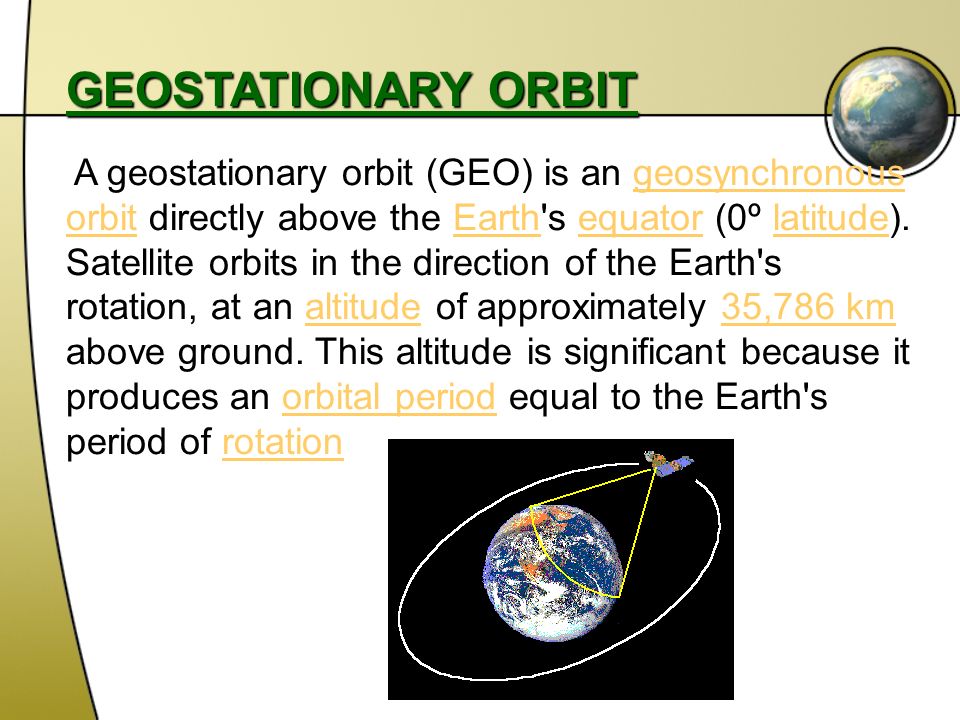 GEOSTATIONARY ORBIT

A geostationary orbit (GEO) is an geosynchronous orbit directly above the Earth's equator (0º latitude). Satellite orbits in the direction of the Earth's rotation, at an altitude of approximately 35,786 km above ground. This altitude is significant because it produces an orbital period equal to the Earth's period of rotation